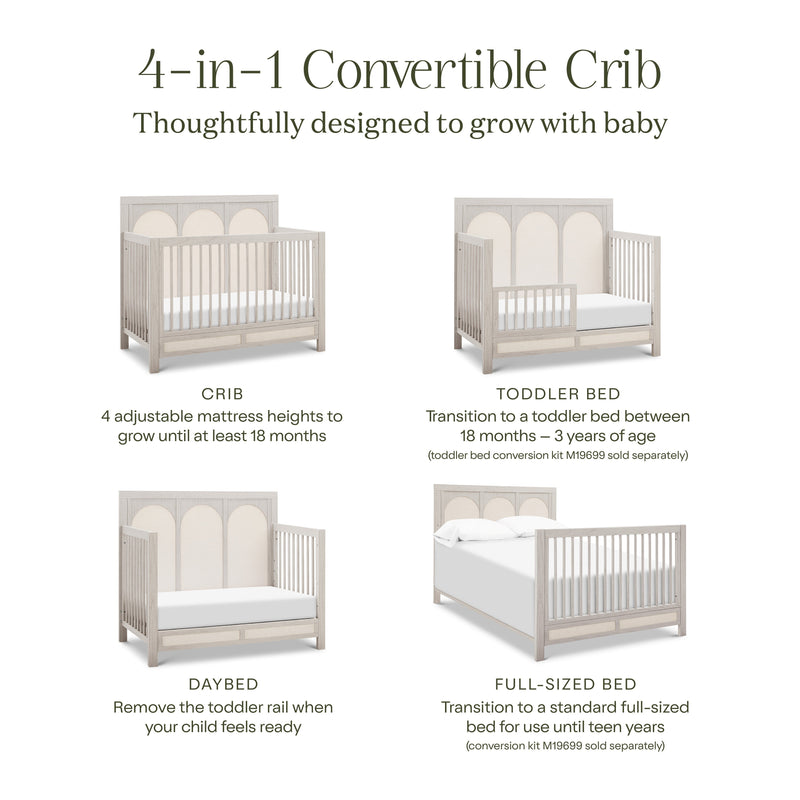 4-in-1 Convertible Crib
Thoughtfully designed to grow with baby

CRIB
4 adjustable mattress heights to grow until at least 18 months

TODDLER BED
Transition to a toddler bed between 18 months – 3 years of age
(toddler bed conversion kit M19699 sold separately)

DAYBED
Remove the toddler rail when your child feels ready

FULL-SIZED BED
Transition to a standard full-sized bed for use until teen years
(conversion kit M19699 sold separately)